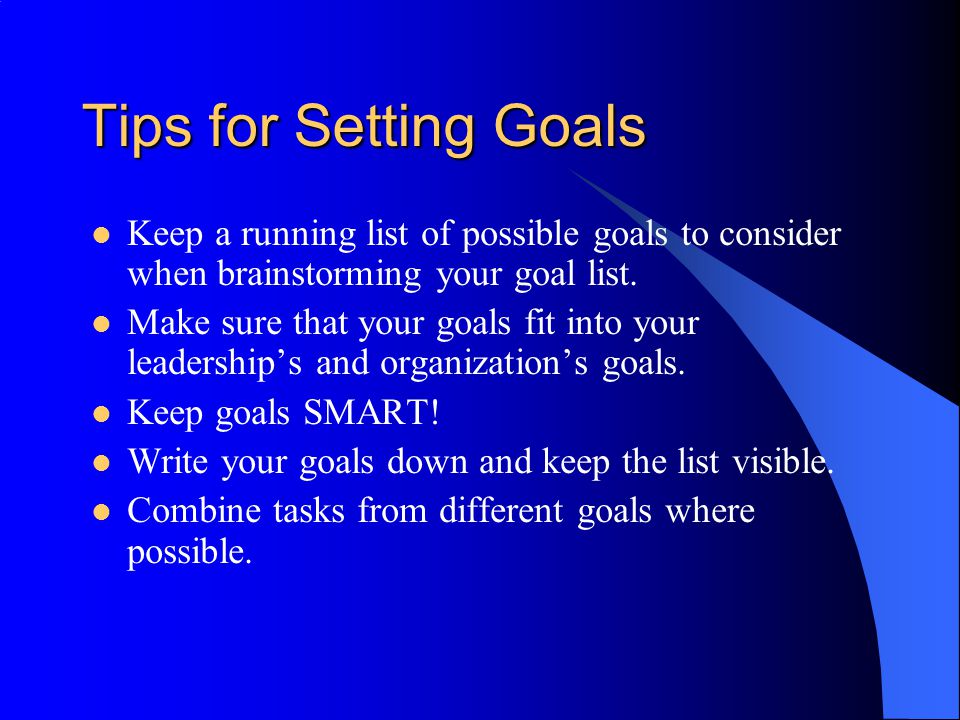 Tips for Setting Goals

- Keep a running list of possible goals to consider when brainstorming your goal list.
- Make sure that your goals fit into your leadership’s and organization’s goals.
- Keep goals SMART!
- Write your goals down and keep the list visible.
- Combine tasks from different goals where possible.